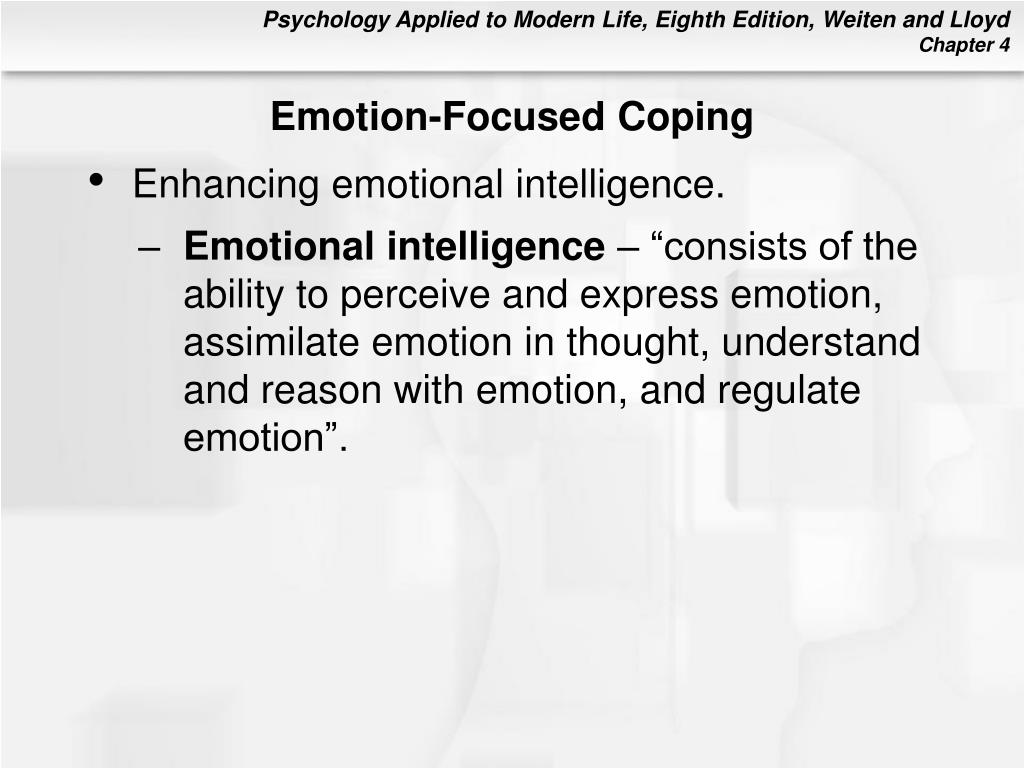 Psychology Applied to Modern Life, Eighth Edition, Weiten and Lloyd
Chapter 4

Emotion-Focused Coping

• Enhancing emotional intelligence.
– Emotional intelligence – “consists of the ability to perceive and express emotion, assimilate emotion in thought, understand and reason with emotion, and regulate emotion”.